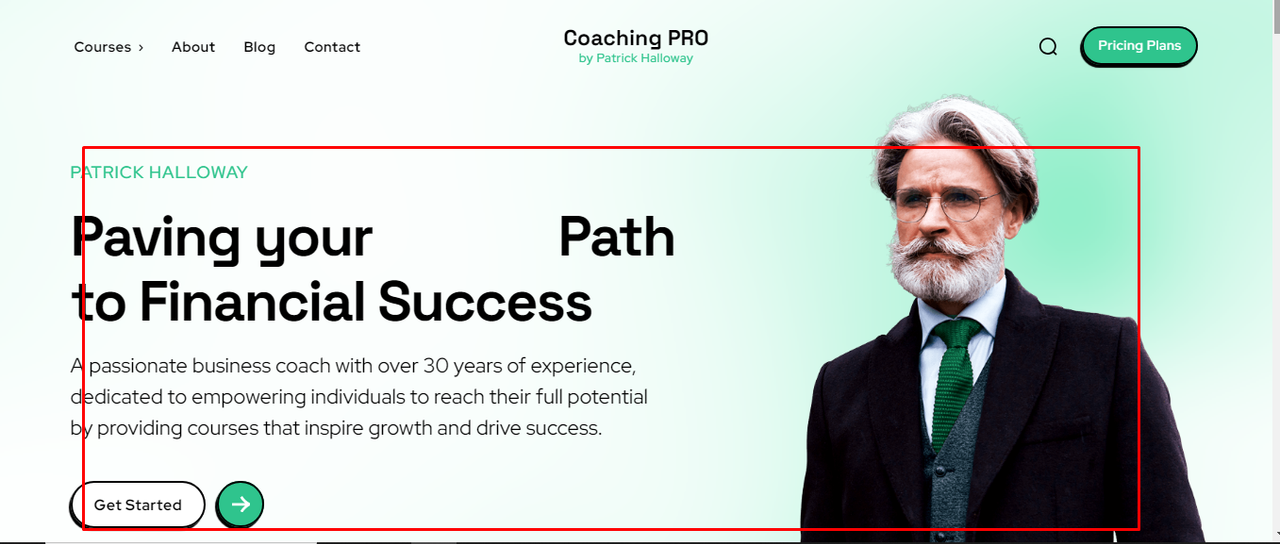 Courses › About Blog Contact

Coaching PRO
by Patrick Halloway

Pricing Plans

PATRICK HALLOWAY

Paving your Path to Financial Success

A passionate business coach with over 30 years of experience, dedicated to empowering individuals to reach their full potential by providing courses that inspire growth and drive success.

Get Started